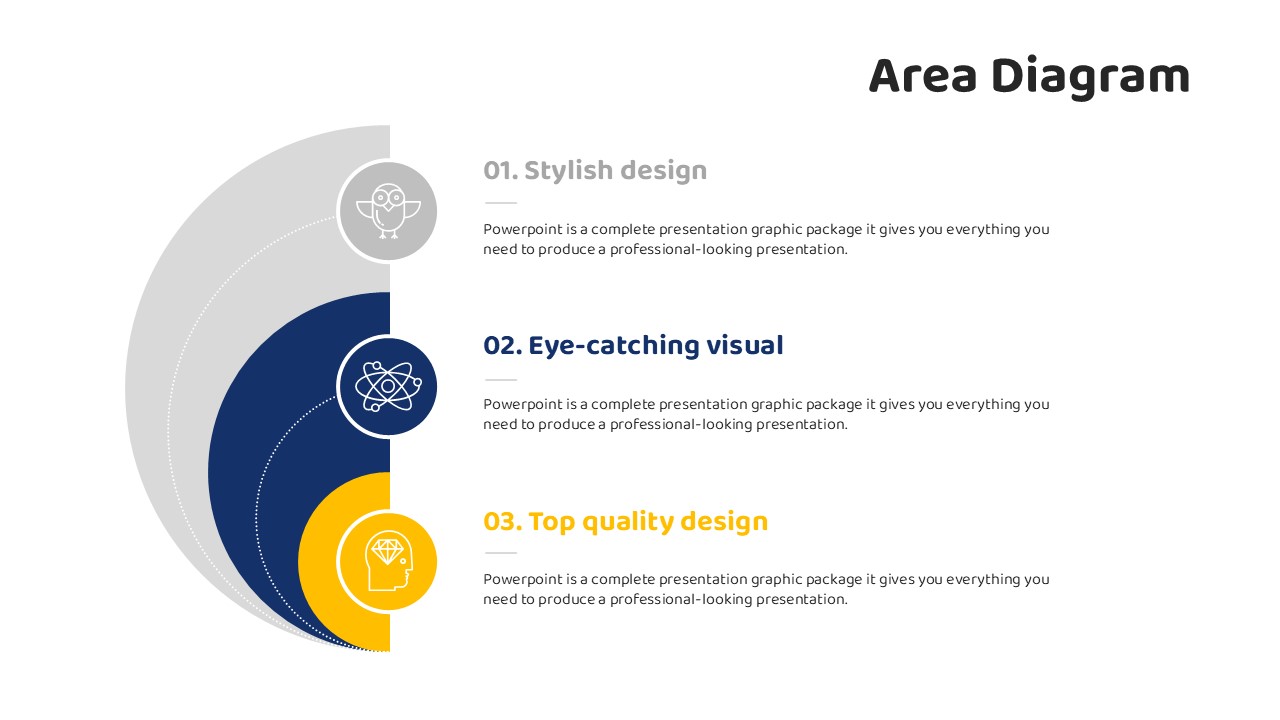 Area Diagram

01. Stylish design

Powerpoint is a complete presentation graphic package it gives you everything you need to produce a professional-looking presentation.

02. Eye-catching visual

Powerpoint is a complete presentation graphic package it gives you everything you need to produce a professional-looking presentation.

03. Top quality design

Powerpoint is a complete presentation graphic package it gives you everything you need to produce a professional-looking presentation.